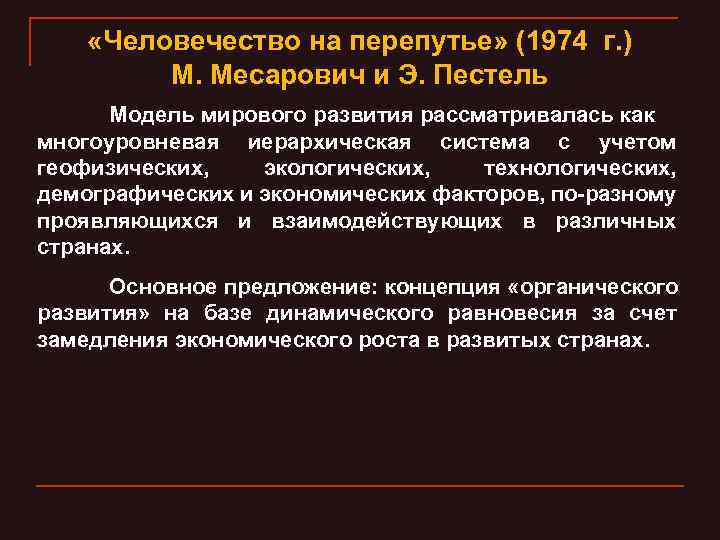 «Человечество на перепутье» (1974 г.)
М. Месарович и Э. Пестель

Модель мирового развития рассматривалась как многоуровневая иерархическая система с учетом геофизических, экологических, технологических, демографических и экономических факторов, по-разному проявляющихся и взаимодействующих в различных странах.

Основное предложение: концепция «органического развития» на базе динамического равновесия за счет замедления экономического роста в развитых странах.